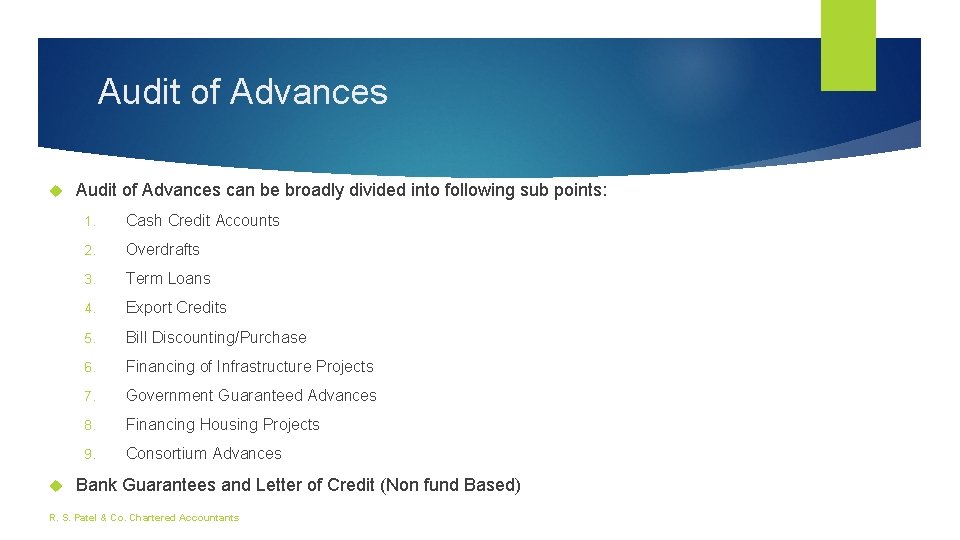 Audit of Advances

Audit of Advances can be broadly divided into following sub points:

1. Cash Credit Accounts
2. Overdrafts
3. Term Loans
4. Export Credits
5. Bill Discounting/Purchase
6. Financing of Infrastructure Projects
7. Government Guaranteed Advances
8. Financing Housing Projects
9. Consortium Advances

Bank Guarantees and Letter of Credit (Non fund Based)

R. S. Patel & Co. Chartered Accountants